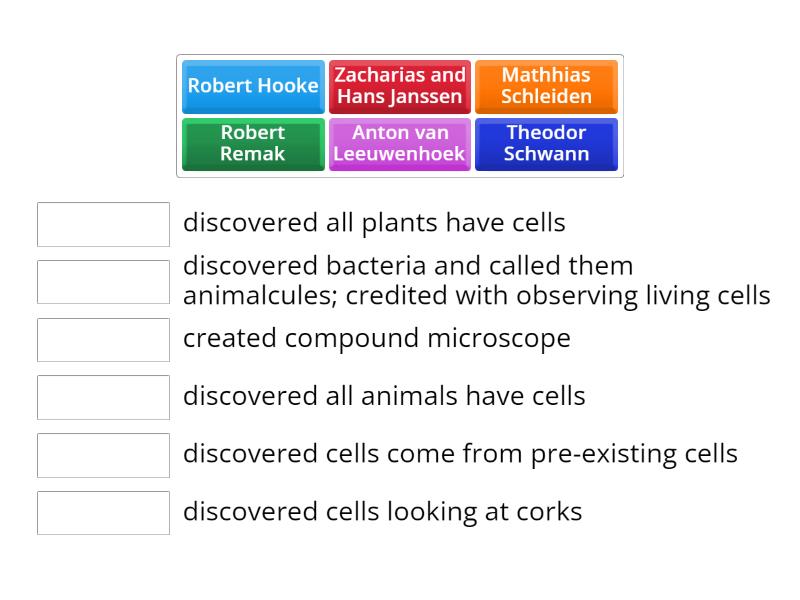 Robert Hooke
Zacharias and Hans Janssen
Mathhias Schleiden
Robert Remak
Anton van Leeuwenhoek
Theodor Schwann

discovered all plants have cells

discovered bacteria and called them animalcules; credited with observing living cells

created compound microscope

discovered all animals have cells

discovered cells come from pre-existing cells

discovered cells looking at corks